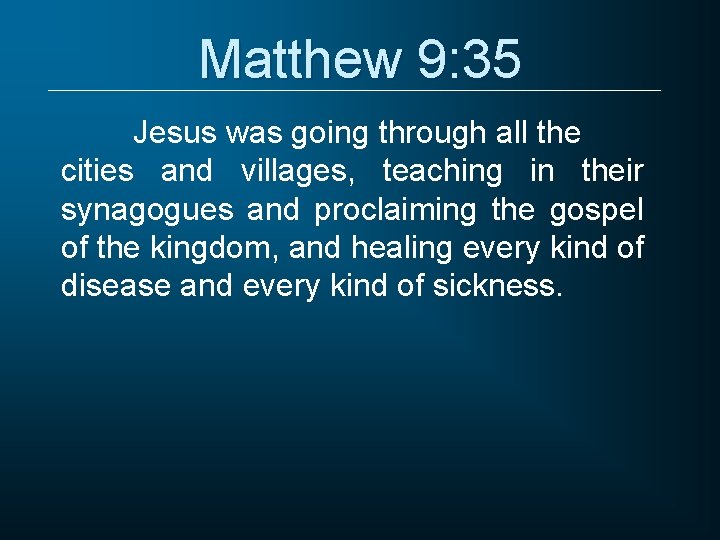 Matthew 9:35

Jesus was going through all the cities and villages, teaching in their synagogues and proclaiming the gospel of the kingdom, and healing every kind of disease and every kind of sickness.